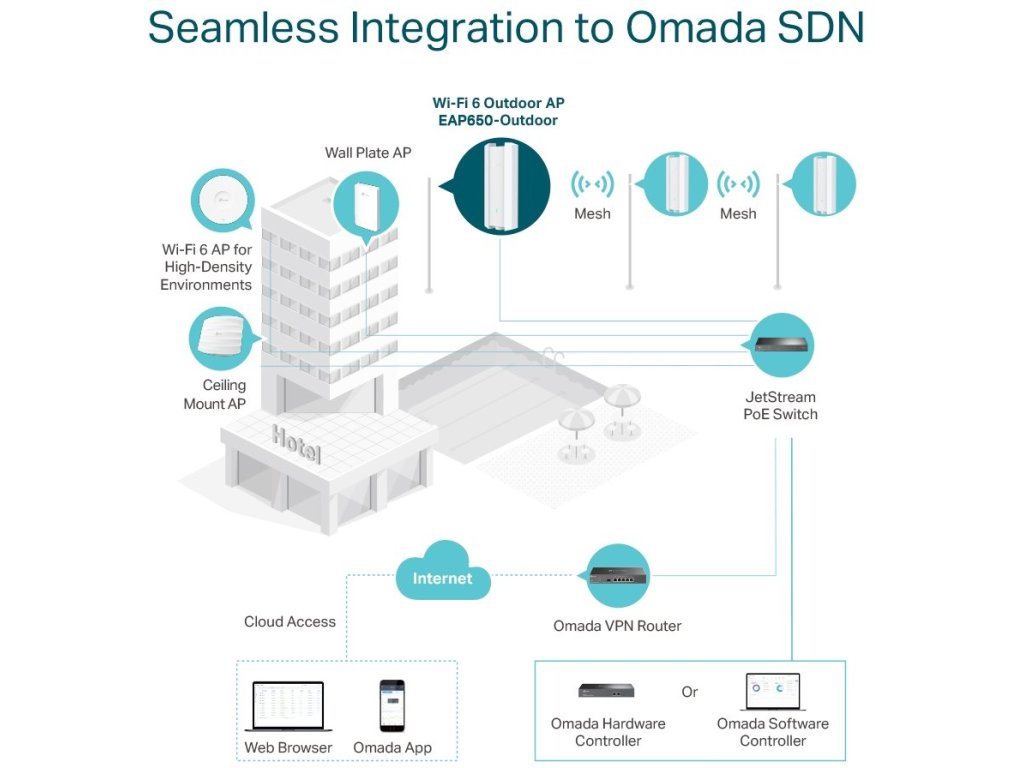 Seamless Integration to Omada SDN

Wi-Fi 6 Outdoor AP
EAP650-Outdoor

Wall Plate AP

Mesh

Mesh

Wi-Fi 6 AP for High-Density Environments

Ceiling Mount AP

Hotel

JetStream PoE Switch

Internet

Cloud Access

Omada VPN Router

Web Browser

Omada App

Omada Hardware Controller

Or

Omada Software Controller